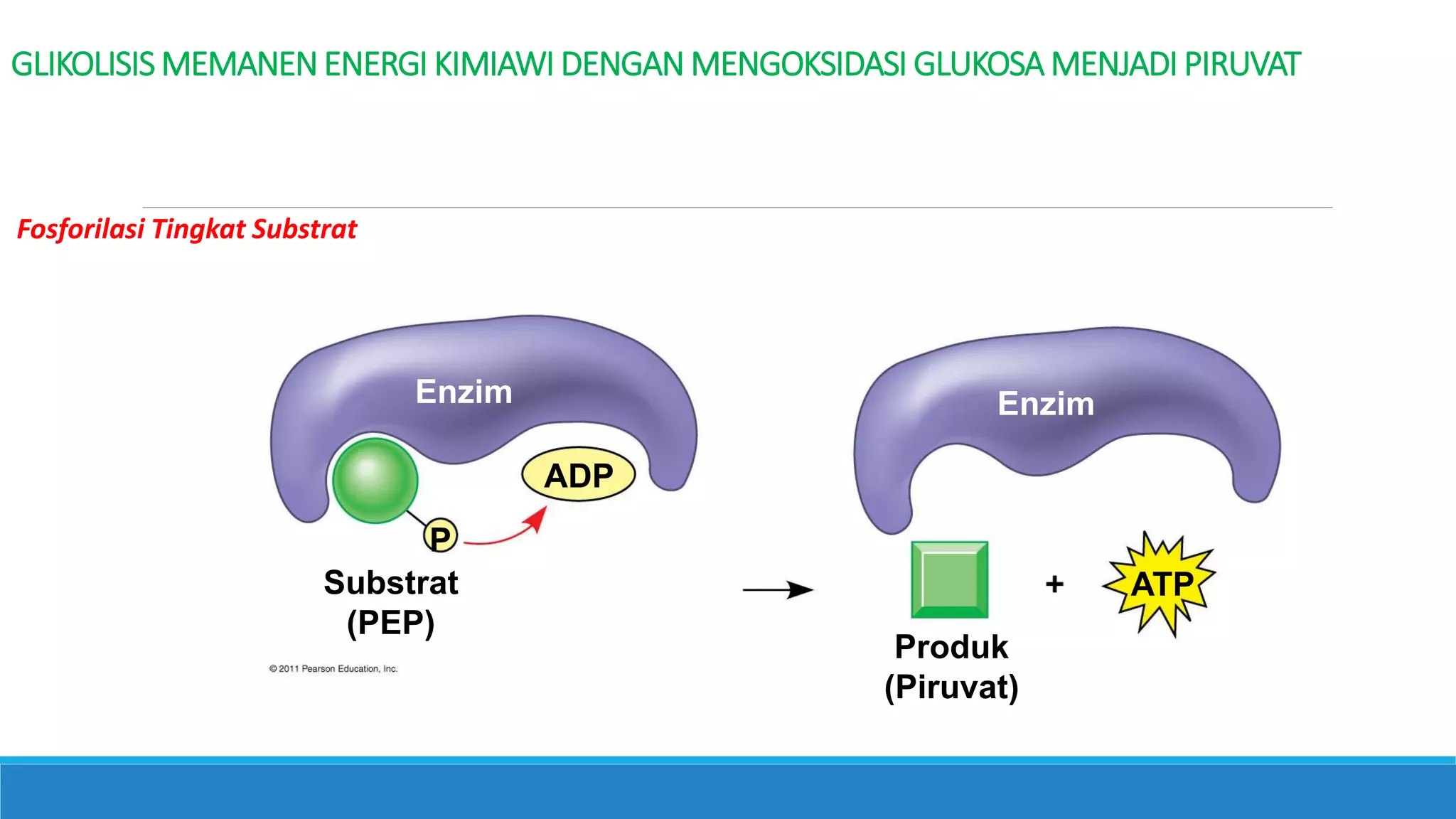 GLIKOLISIS MEMANEN ENERGI KIMIAWI DENGAN MENGOKSIDASI GLUKOSA MENJADI PIRUVAT

Fosforilasi Tingkat Substrat

Enzim

ADP

P

Substrat
(PEP)

© 2011 Pearson Education, Inc.

Enzim

Produk
(Piruvat)

+

ATP